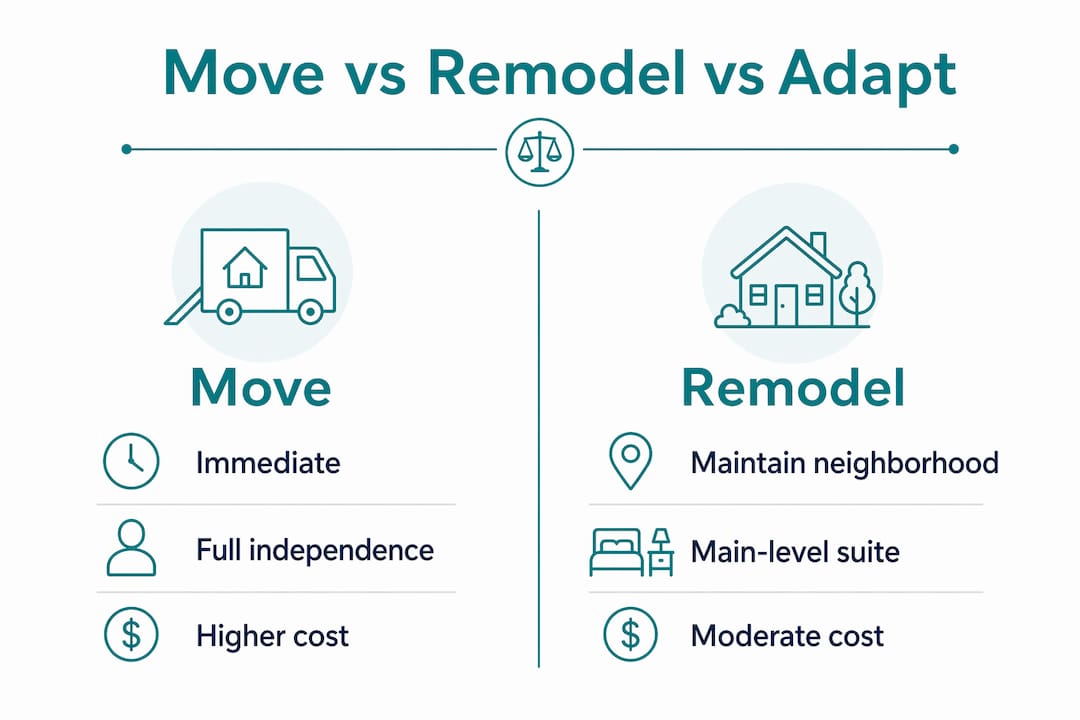 Move vs Remodel vs Adapt

Move

Immediate

Full independence

Higher cost

Remodel

Maintain neighborhood

Main-level suite

Moderate cost